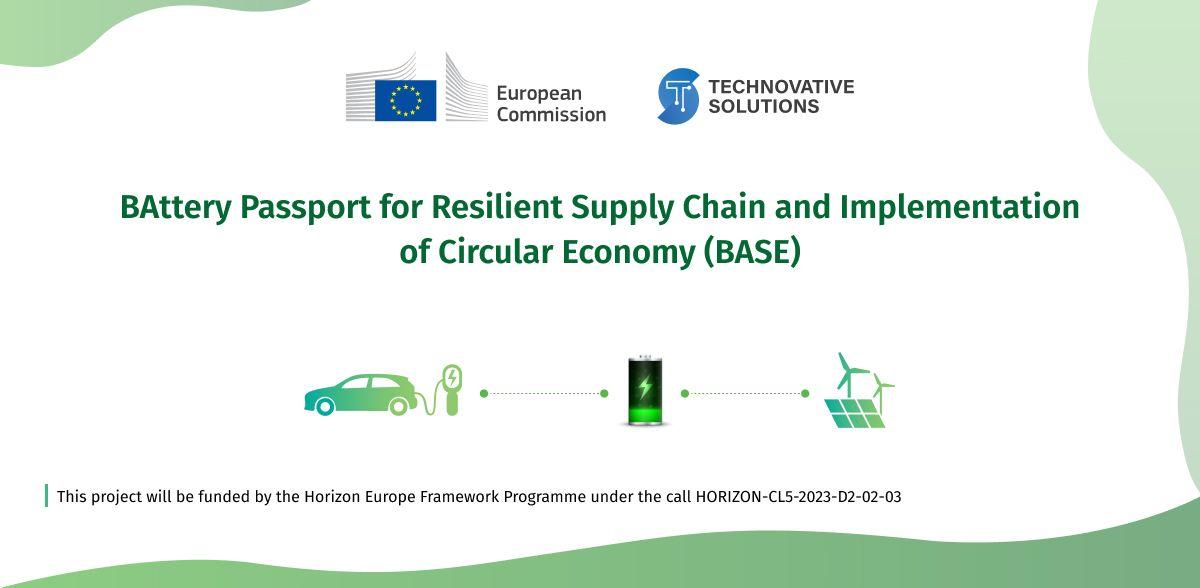 European Commission

TECHNOVATIVE SOLUTIONS

BAttery Passport for Resilient Supply Chain and Implementation of Circular Economy (BASE)

This project will be funded by the Horizon Europe Framework Programme under the call HORIZON-CL5-2023-D2-02-03